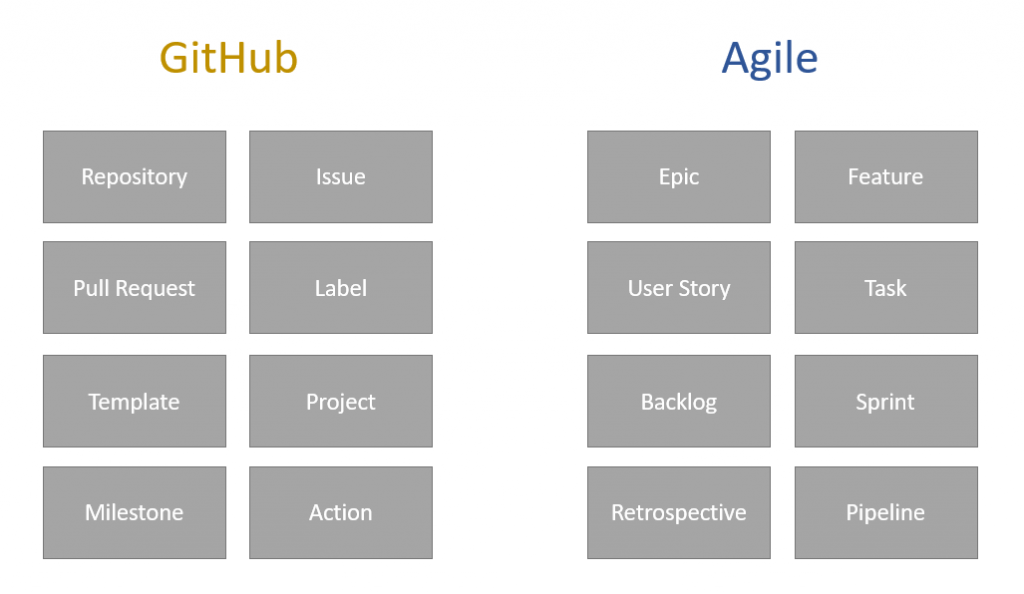 GitHub

Repository

Issue

Pull Request

Label

Template

Project

Milestone

Action

Agile

Epic

Feature

User Story

Task

Backlog

Sprint

Retrospective

Pipeline